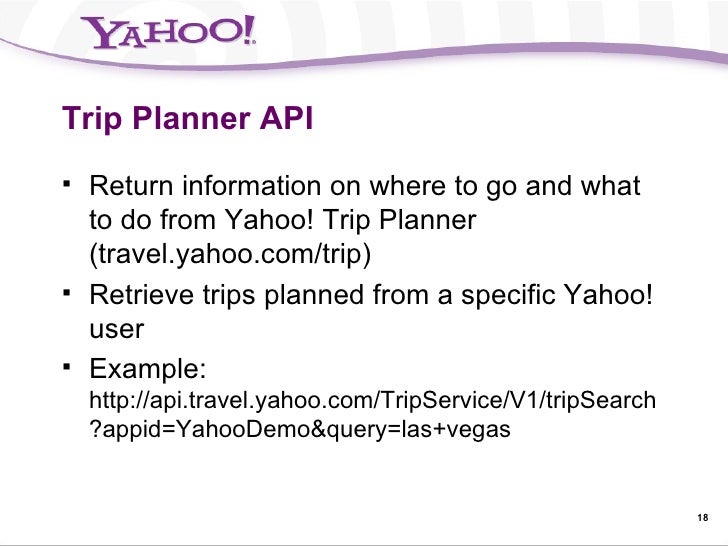 YAHOO!

Trip Planner API

▪ Return information on where to go and what to do from Yahoo! Trip Planner (travel.yahoo.com/trip)

▪ Retrieve trips planned from a specific Yahoo! user

▪ Example:
http://api.travel.yahoo.com/TripService/V1/tripSearch?appid=YahooDemo&query=las+vegas

18